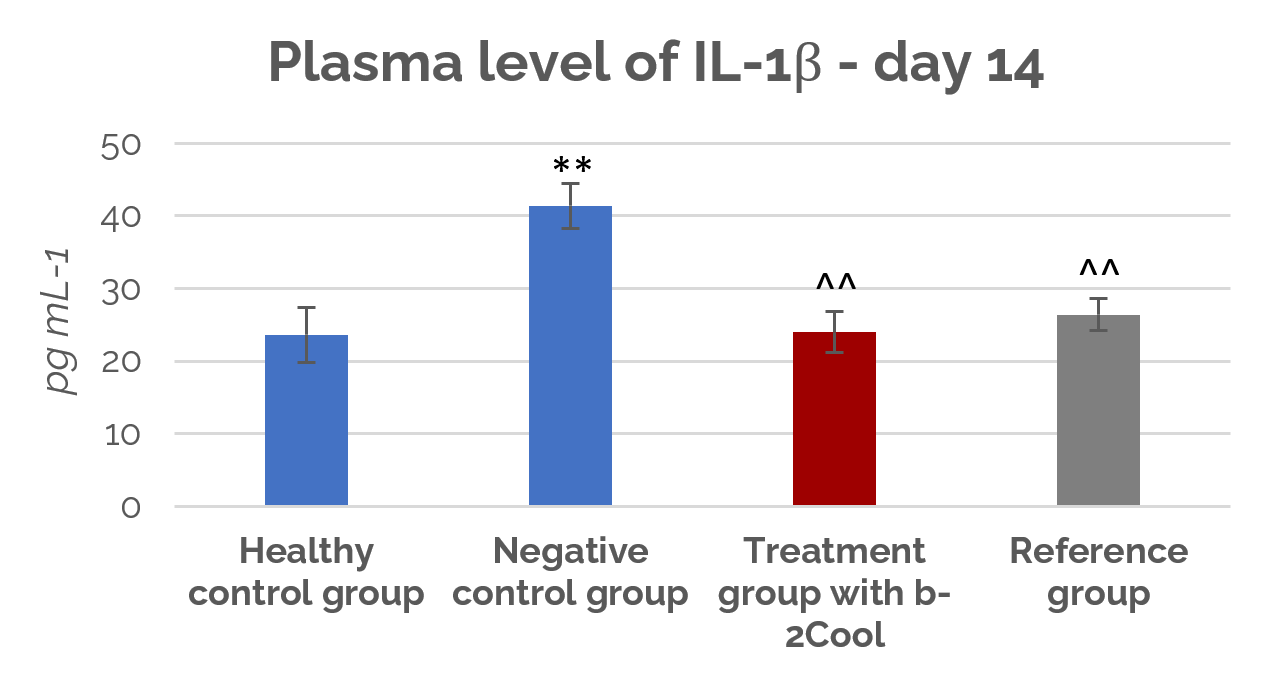 Plasma level of IL-1β - day 14

pg mL-1

50
40
30
20
10
0

**
^^
^^

Healthy control group
Negative control group
Treatment group with b-2Cool
Reference group